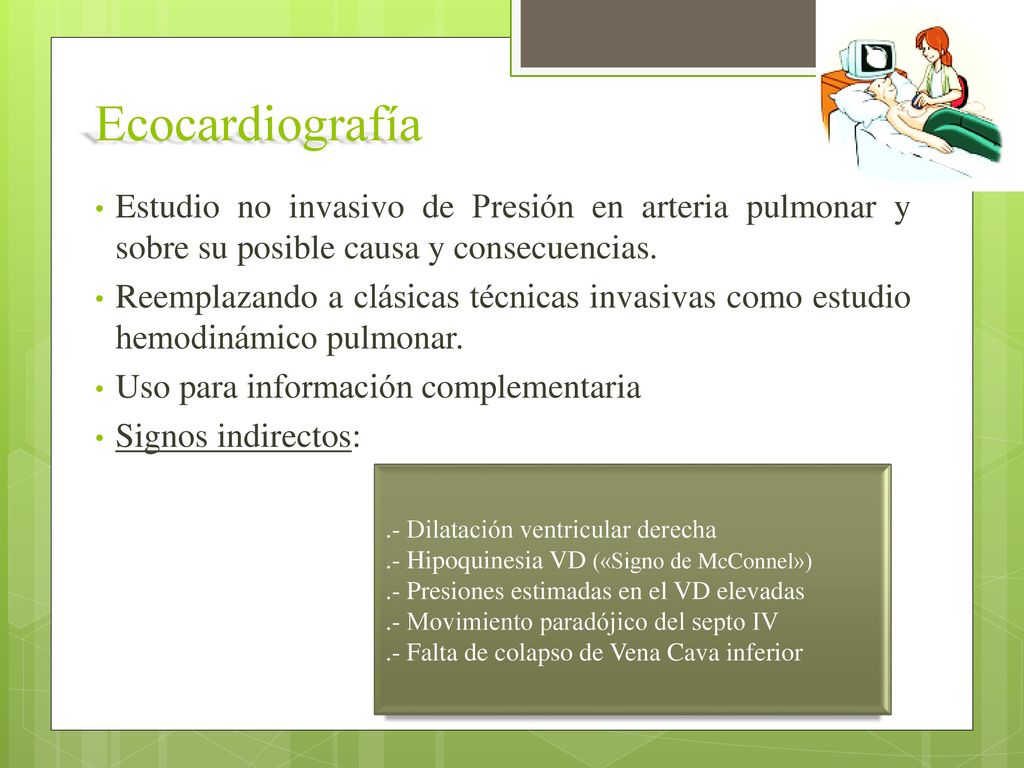 Ecocardiografía

• Estudio no invasivo de Presión en arteria pulmonar y sobre su posible causa y consecuencias.
• Reemplazando a clásicas técnicas invasivas como estudio hemodinámico pulmonar.
• Uso para información complementaria
• Signos indirectos:

.- Dilatación ventricular derecha
.- Hipoquinesia VD («Signo de McConnel»)
.- Presiones estimadas en el VD elevadas
.- Movimiento paradójico del septo IV
.- Falta de colapso de Vena Cava inferior